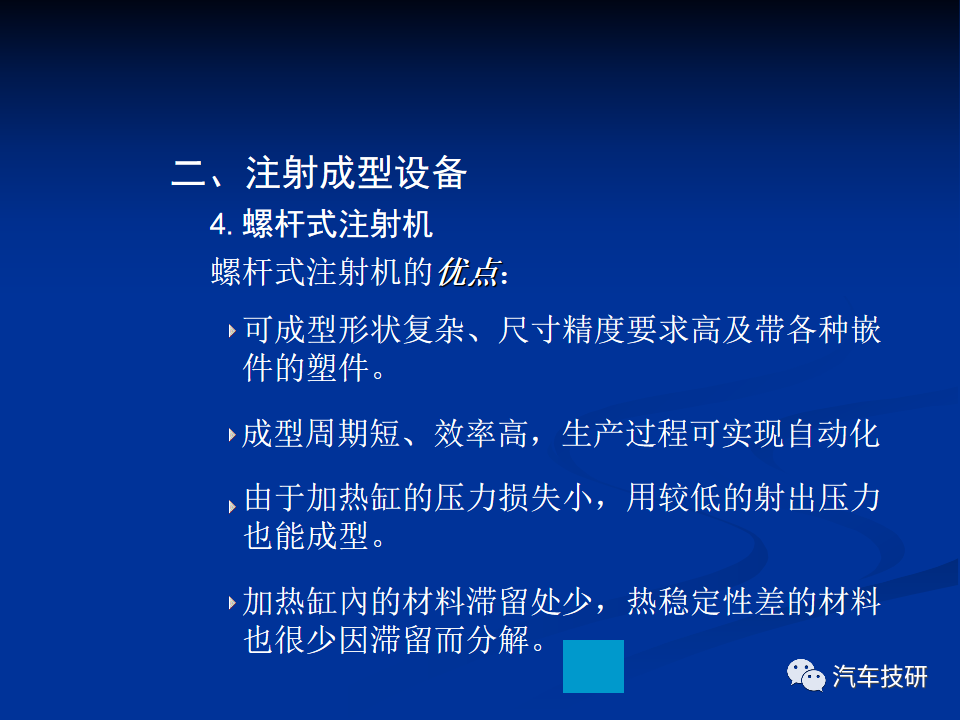 二、注射成型设备

4. 螺杆式注射机

螺杆式注射机的优点:

可成型形状复杂、尺寸精度要求高及带各种嵌件的塑件。

成型周期短、效率高，生产过程可实现自动化

由于加热缸的压力损失小，用较低的射出压力也能成型。

加热缸内的材料滞留处少，热稳定性差的材料也很少因滞留而分解。

汽车技研